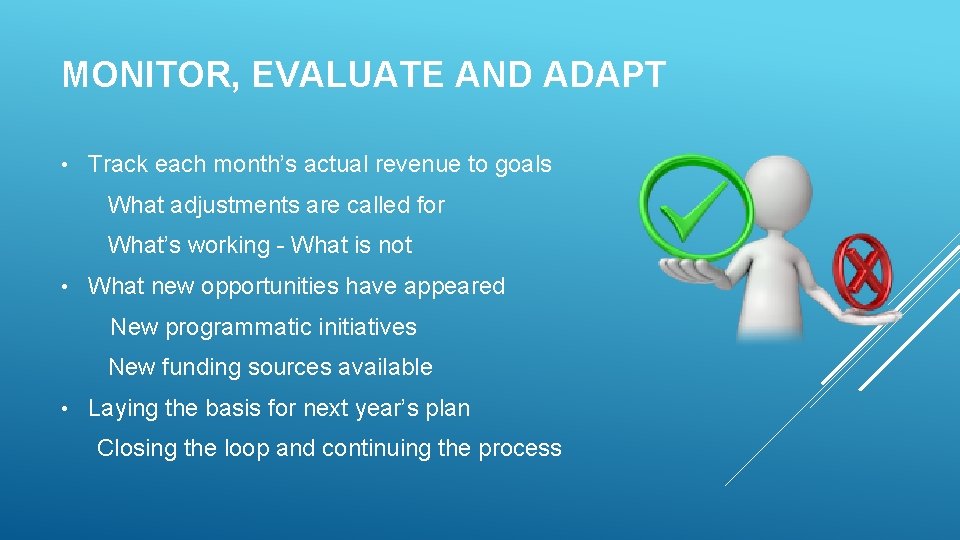 MONITOR, EVALUATE AND ADAPT

• Track each month’s actual revenue to goals

What adjustments are called for

What’s working - What is not

• What new opportunities have appeared

New programmatic initiatives

New funding sources available

• Laying the basis for next year’s plan

Closing the loop and continuing the process